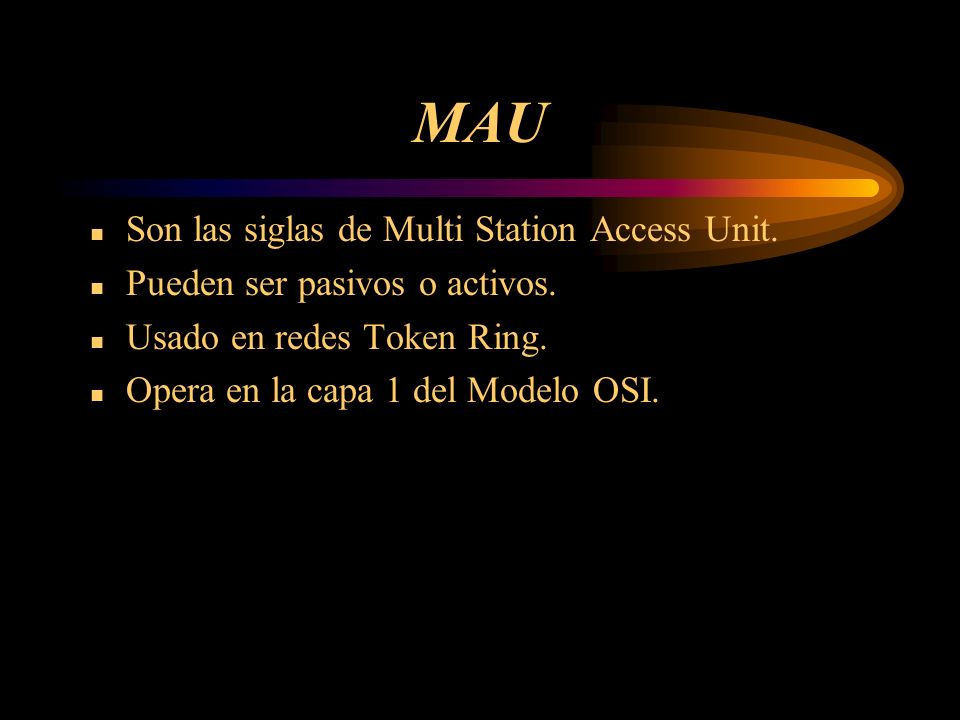 MAU

- Son las siglas de Multi Station Access Unit.
- Pueden ser pasivos o activos.
- Usado en redes Token Ring.
- Opera en la capa 1 del Modelo OSI.